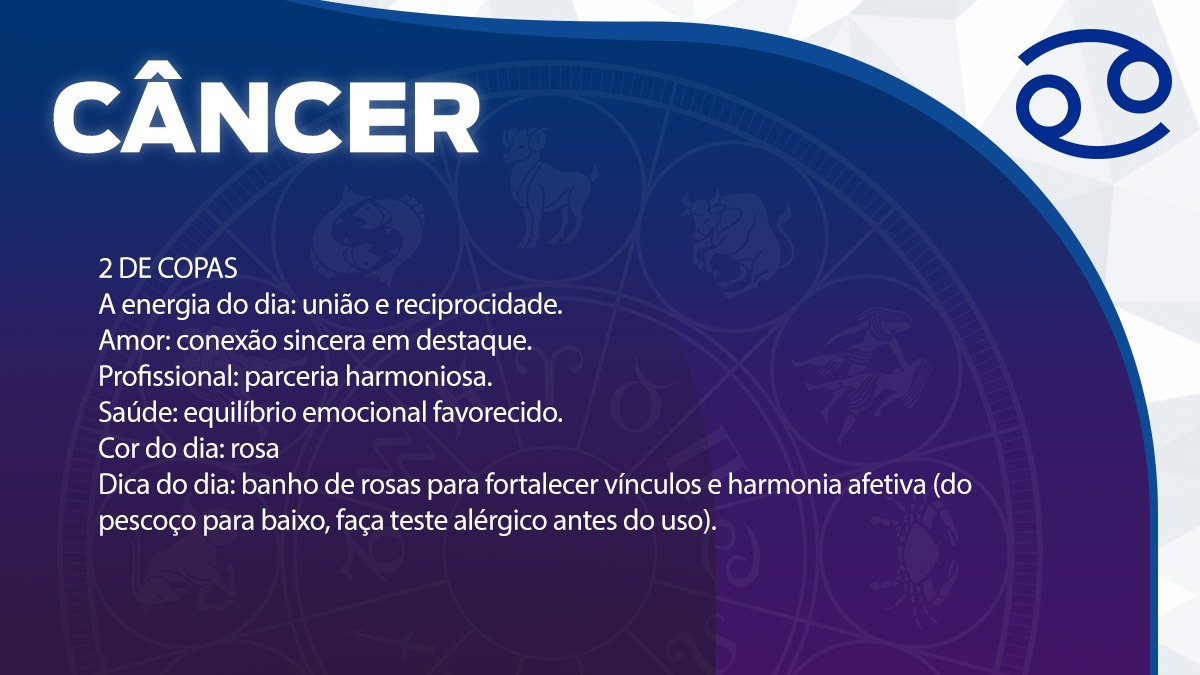 CÂNCER

2 DE COPAS
A energia do dia: união e reciprocidade.
Amor: conexão sincera em destaque.
Profissional: parceria harmoniosa.
Saúde: equilíbrio emocional favorecido.
Cor do dia: rosa
Dica do dia: banho de rosas para fortalecer vínculos e harmonia afetiva (do pescoço para baixo, faça teste alérgico antes do uso).